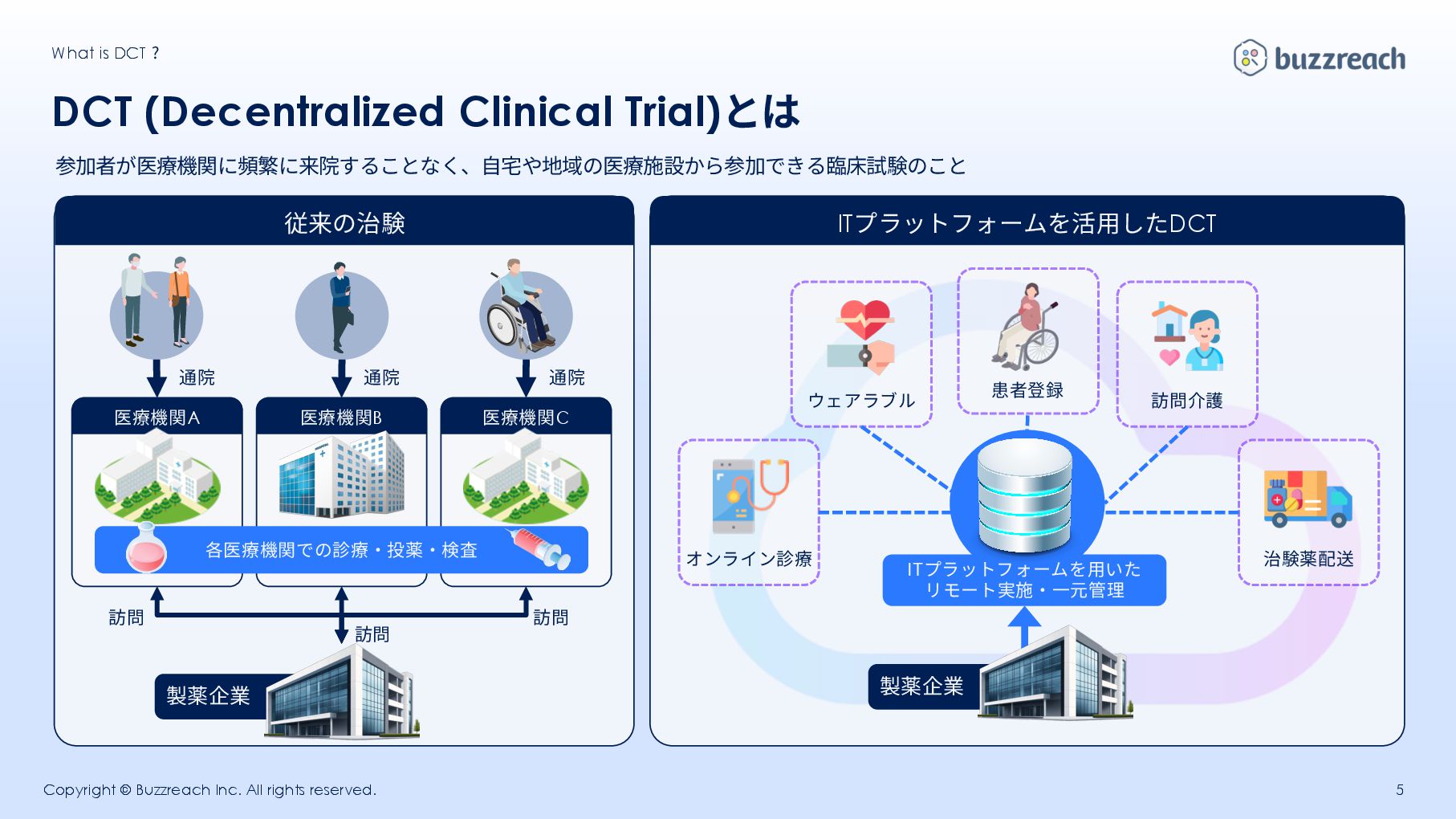 What is DCT ?

buzzreach

DCT (Decentralized Clinical Trial)とは

参加者が医療機関に頻繁に来院することなく、自宅や地域の医療施設から参加できる臨床試験のこと

従来の治験

通院

通院

通院

医療機関A

医療機関B

医療機関C

各医療機関での診療・投薬・検査

訪問

訪問

訪問

製薬企業

ITプラットフォームを活用したDCT

ウェアラブル

患者登録

訪問介護

オンライン診療

治験薬配送

ITプラットフォームを用いた リモート実施・一元管理

製薬企業

Copyright © Buzzreach Inc. All rights reserved.

5